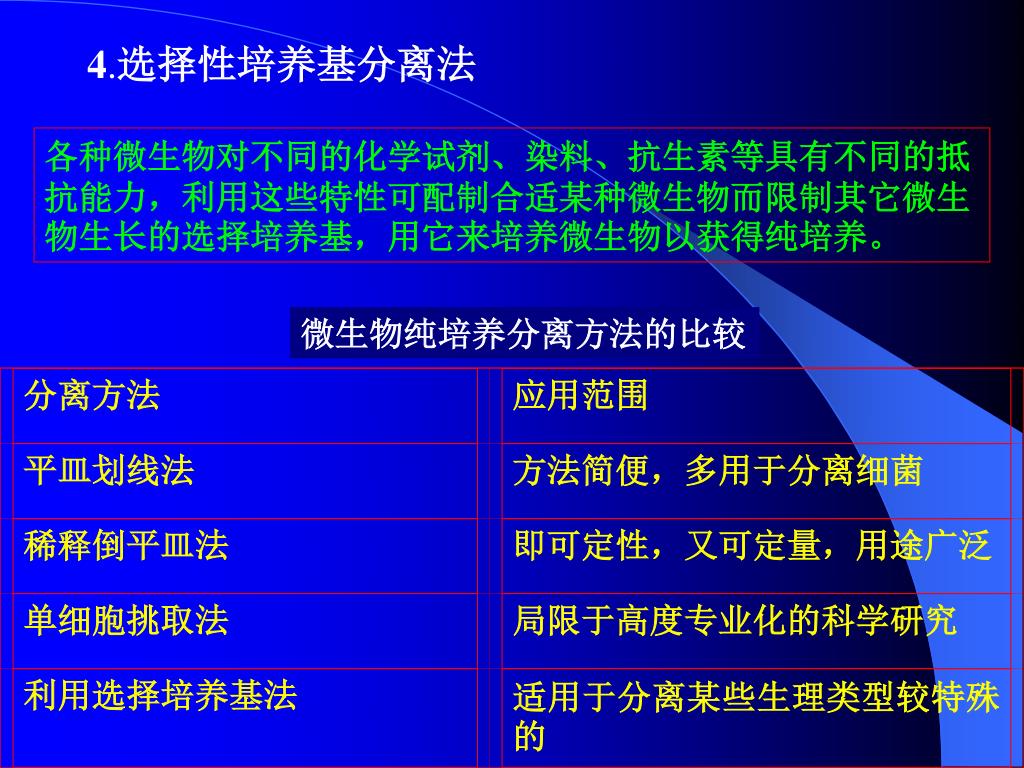 4.选择性培养基分离法

各种微生物对不同的化学试剂、染料、抗生素等具有不同的抵抗能力，利用这些特性可配制合适某种微生物而限制其它微生物生长的选择培养基，用它来培养微生物以获得纯培养。

微生物纯培养分离方法的比较

| 分离方法 | 应用范围 |
|---|---|
| 平皿划线法 | 方法简便，多用于分离细菌 |
| 稀释倒平皿法 | 即可定性，又可定量，用途广泛 |
| 单细胞挑取法 | 局限于高度专业化的科学研究 |
| 利用选择培养基法 | 适用于分离某些生理类型较特殊的 |